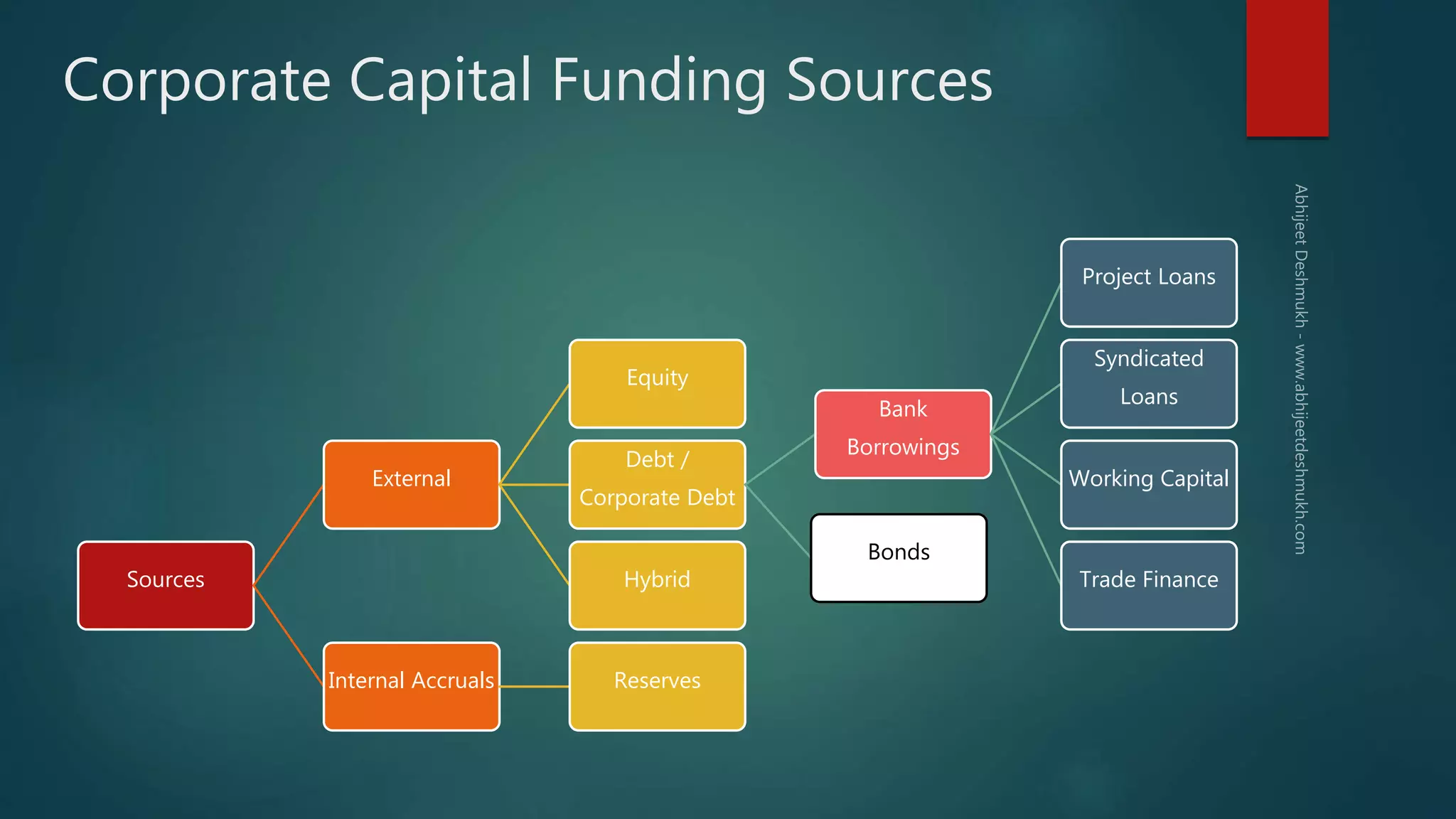 Corporate Capital Funding Sources

Sources

External

Internal Accruals

Equity

Debt / Corporate Debt

Hybrid

Reserves

Bank Borrowings

Bonds

Project Loans

Syndicated Loans

Working Capital

Trade Finance

Abhijeet Deshmukh - www.abhijeetdeshmukh.com